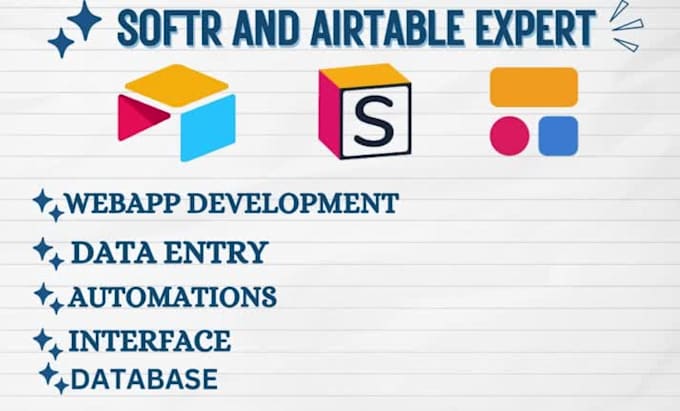 SOFTR AND AIRTABLE EXPERT

S

WEBAPP DEVELOPMENT

DATA ENTRY

AUTOMATIONS

INTERFACE

DATABASE